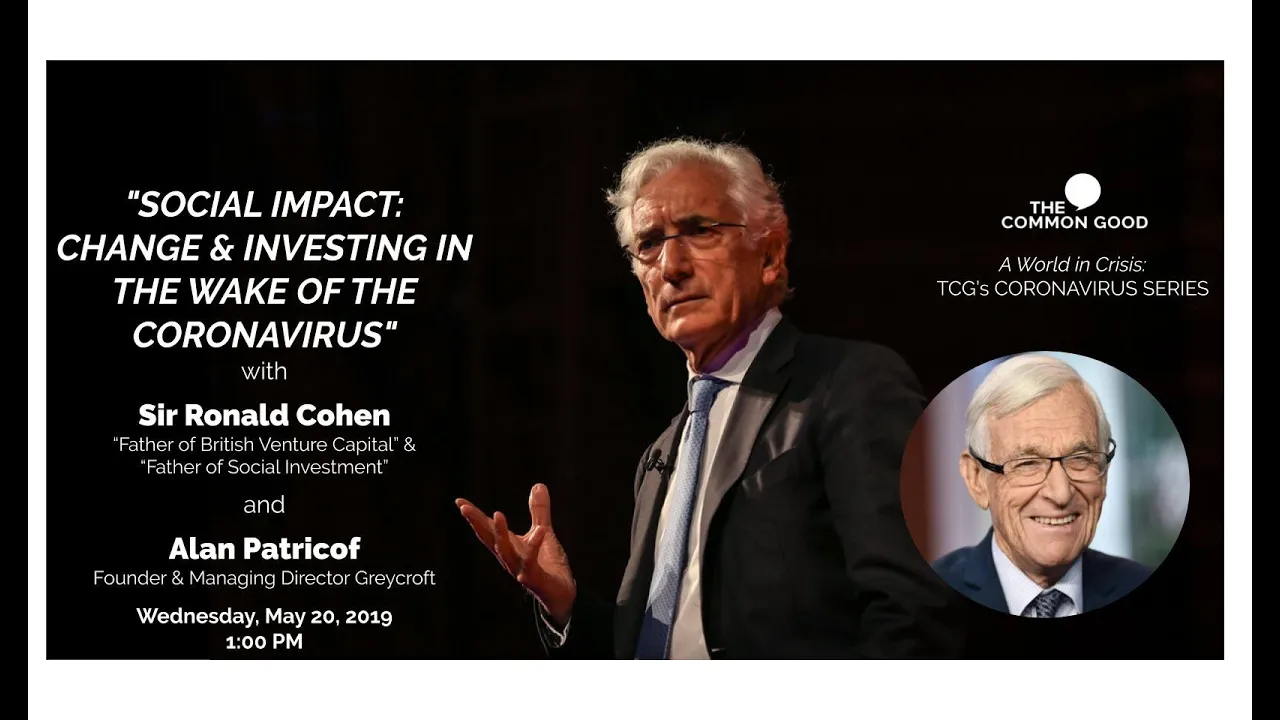 "SOCIAL IMPACT: CHANGE & INVESTING IN THE WAKE OF THE CORONAVIRUS"
with
Sir Ronald Cohen
"Father of British Venture Capital" & "Father of Social Investment"
and
Alan Patricof
Founder & Managing Director Greycroft
Wednesday, May 20, 2019
1:00 PM

THE COMMON GOOD

A World in Crisis:
TCG's CORONAVIRUS SERIES